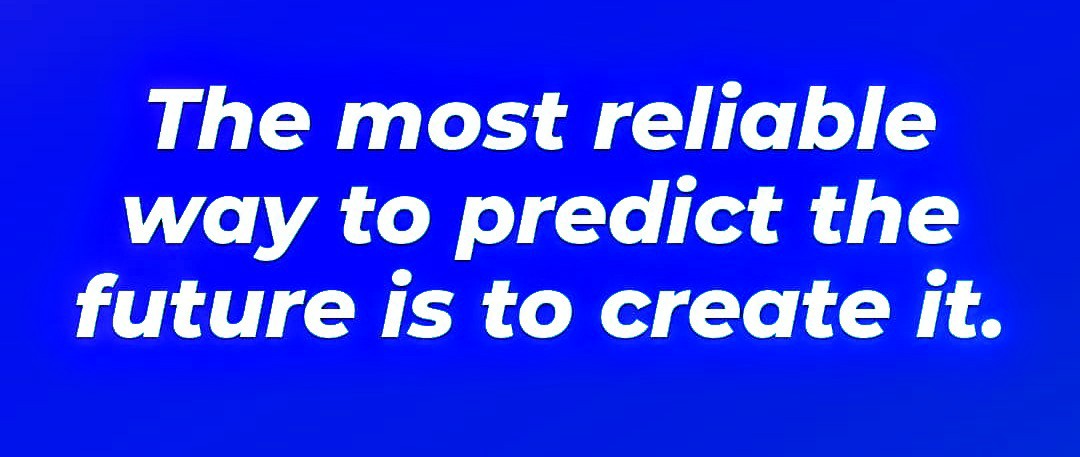 The most reliable way to predict the future is to create it.